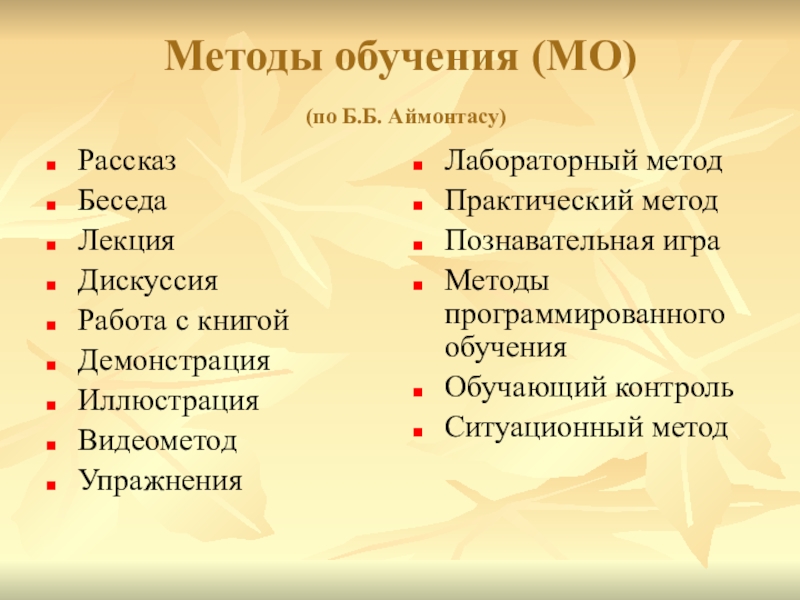 Методы обучения (МО)

(по Б.Б. Аймонтасу)

- Рассказ
- Беседа
- Лекция
- Дискуссия
- Работа с книгой
- Демонстрация
- Иллюстрация
- Видеометод
- Упражнения

- Лабораторный метод
- Практический метод
- Познавательная игра
- Методы программированного обучения
- Обучающий контроль
- Ситуационный метод